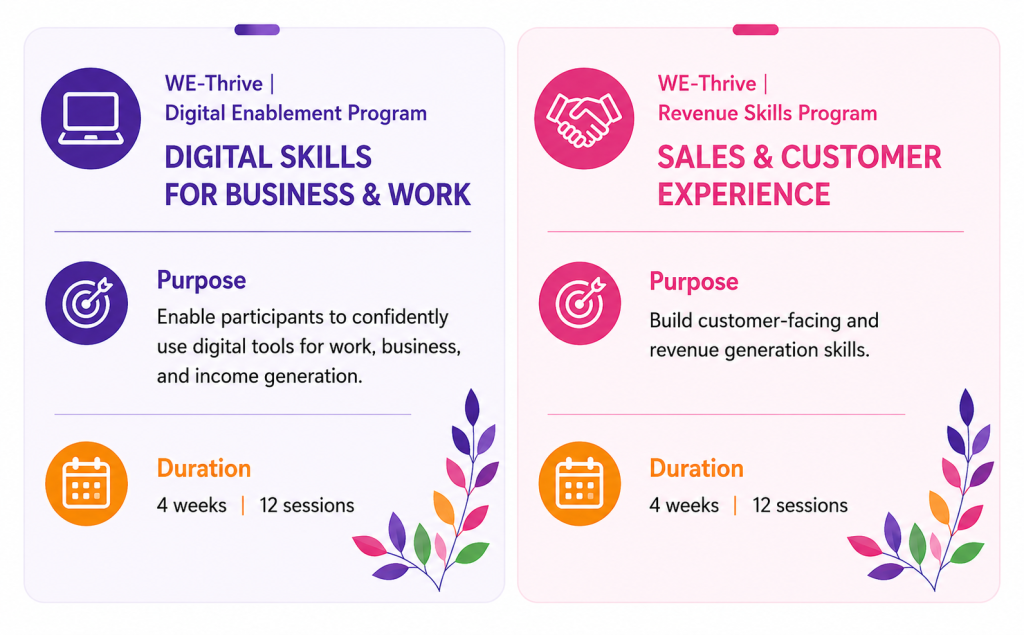 WE-Thrive |
Digital Enablement Program

DIGITAL SKILLS FOR BUSINESS & WORK

Purpose

Enable participants to confidently use digital tools for work, business, and income generation.

Duration

4 weeks | 12 sessions

WE-Thrive |
Revenue Skills Program

SALES & CUSTOMER EXPERIENCE

Purpose

Build customer-facing and revenue generation skills.

Duration

4 weeks | 12 sessions